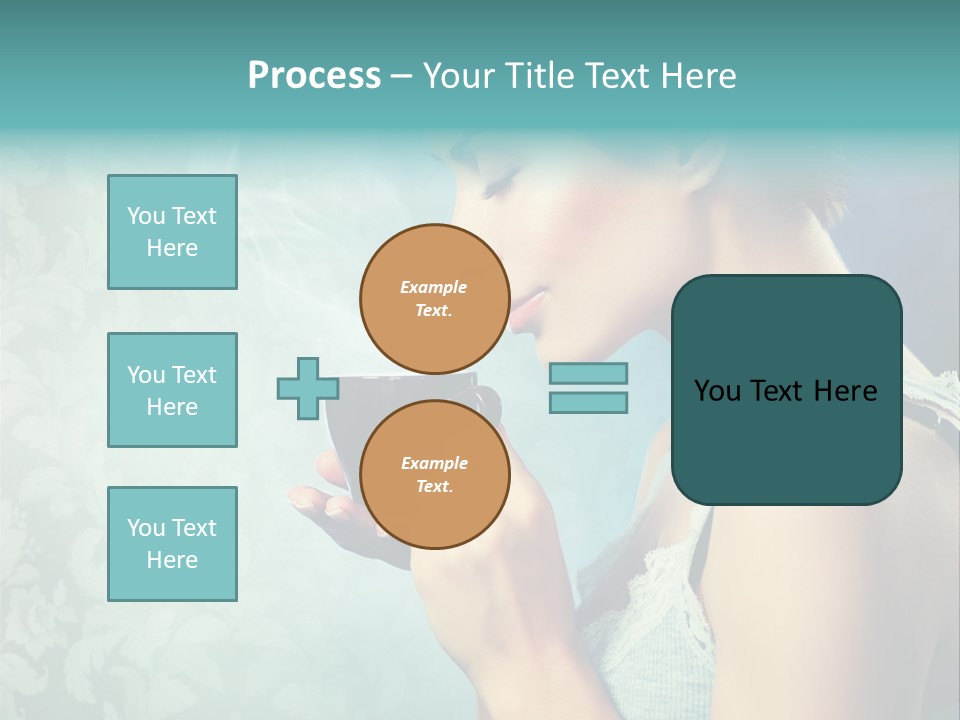 Process – Your Title Text Here

You Text Here

You Text Here

You Text Here

Example Text.

Example Text.

You Text Here